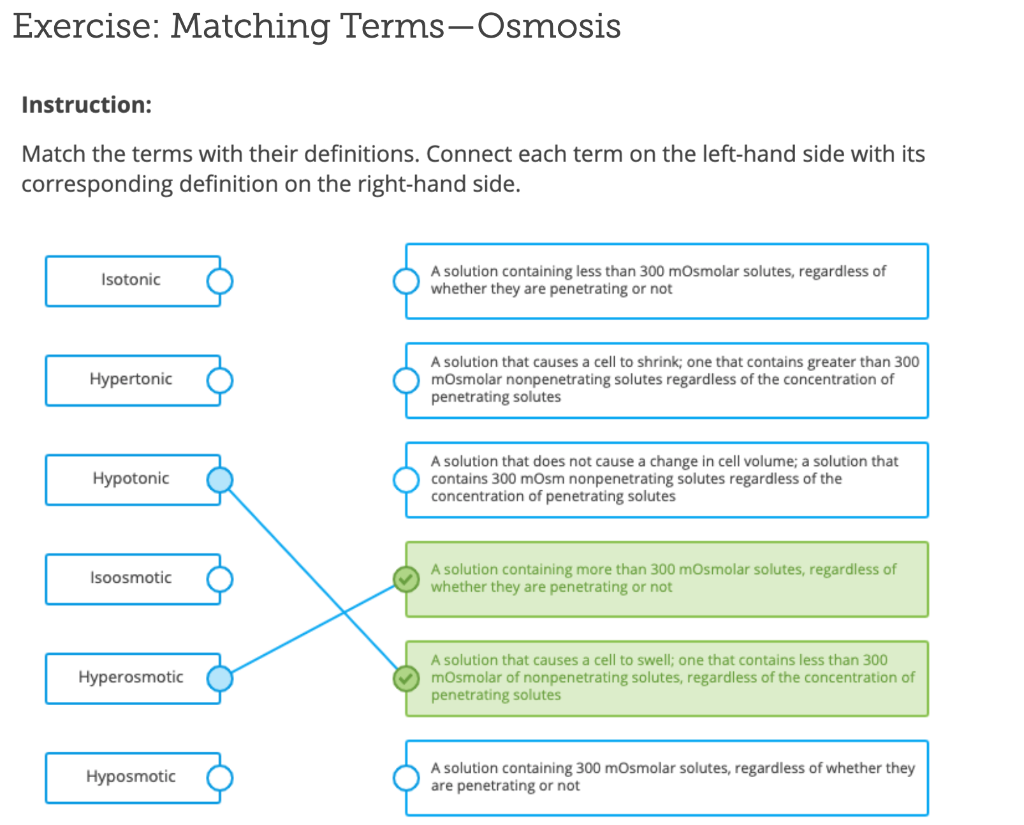 Exercise: Matching Terms—Osmosis

Instruction:

Match the terms with their definitions. Connect each term on the left-hand side with its corresponding definition on the right-hand side.

Isotonic

Hypertonic

Hypotonic

Isoosmotic

Hyperosmotic

Hyposmotic

A solution containing less than 300 mOsmolar solutes, regardless of whether they are penetrating or not

A solution that causes a cell to shrink; one that contains greater than 300 mOsmolar nonpenetrating solutes regardless of the concentration of penetrating solutes

A solution that does not cause a change in cell volume; a solution that contains 300 mOsm nonpenetrating solutes regardless of the concentration of penetrating solutes

A solution containing more than 300 mOsmolar solutes, regardless of whether they are penetrating or not

A solution that causes a cell to swell; one that contains less than 300 mOsmolar of nonpenetrating solutes, regardless of the concentration of penetrating solutes

A solution containing 300 mOsmolar solutes, regardless of whether they are penetrating or not